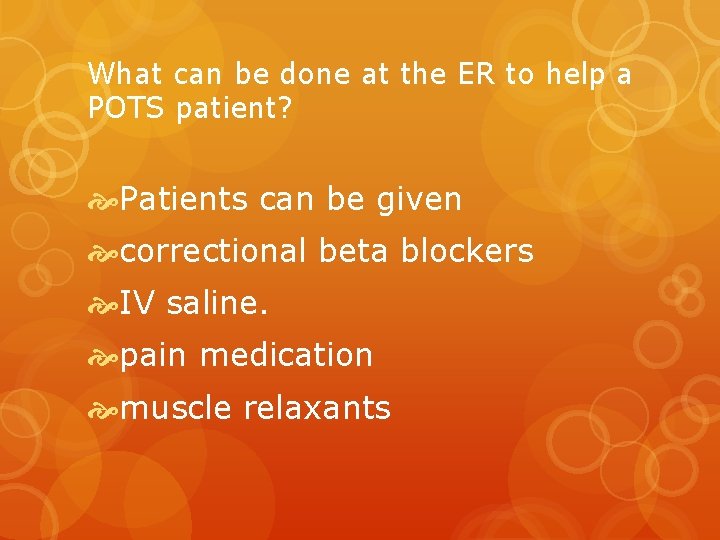 What can be done at the ER to help a POTS patient?

Patients can be given

correctional beta blockers

IV saline.

pain medication

muscle relaxants